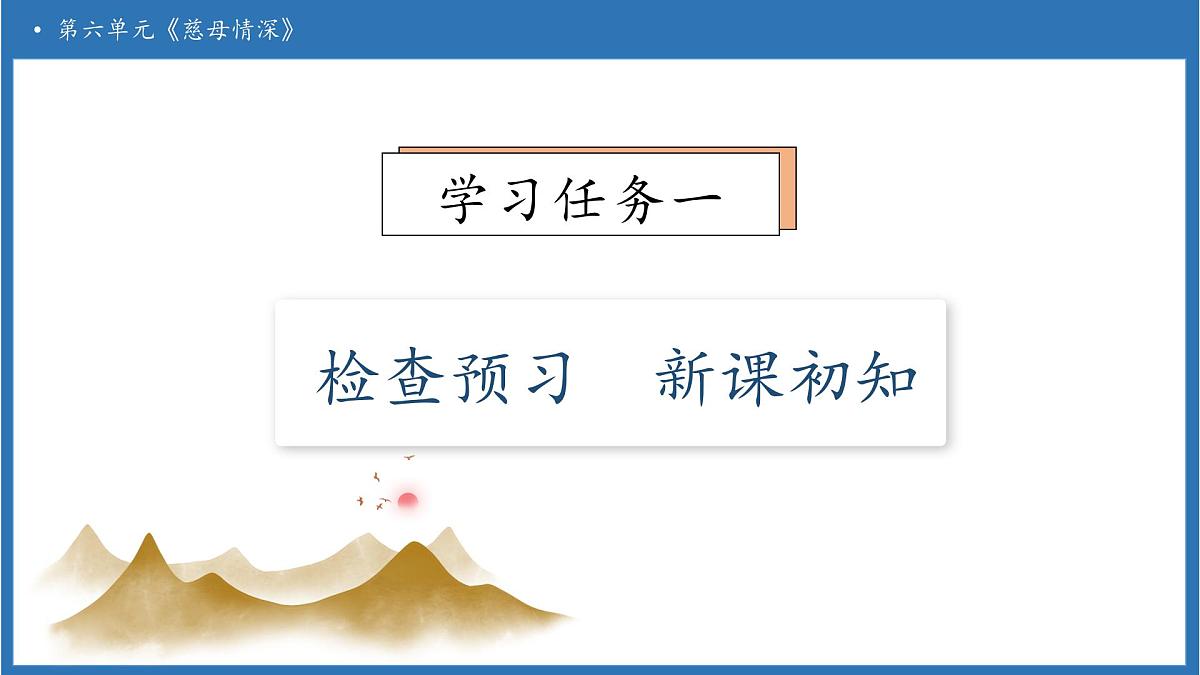 • 第六单元《慈母情深》

学习任务一

检查预习　新课初知